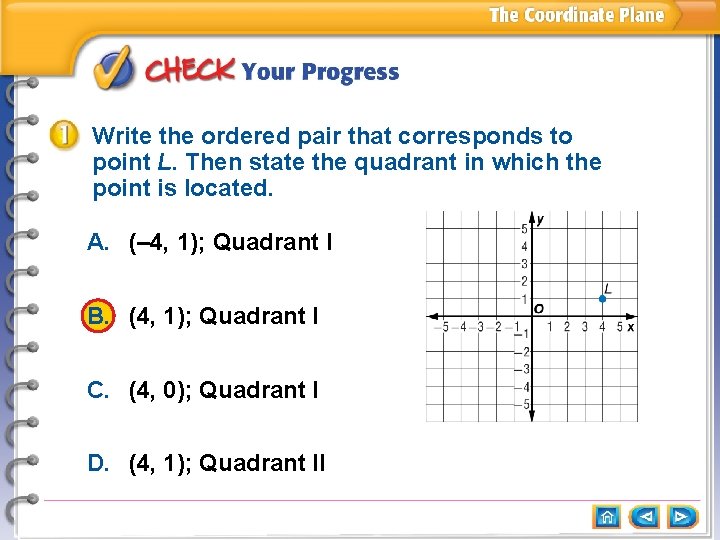 The Coordinate Plane

CHECK Your Progress

1 Write the ordered pair that corresponds to point $L$. Then state the quadrant in which the point is located.

A. (–4, 1); Quadrant I

B. (4, 1); Quadrant I

C. (4, 0); Quadrant I

D. (4, 1); Quadrant II

y
5
4
3
2
1
O
L
–5 –4 –3 –2 –1
1 2 3 4 5 x
–1
–2
–3
–4
–5